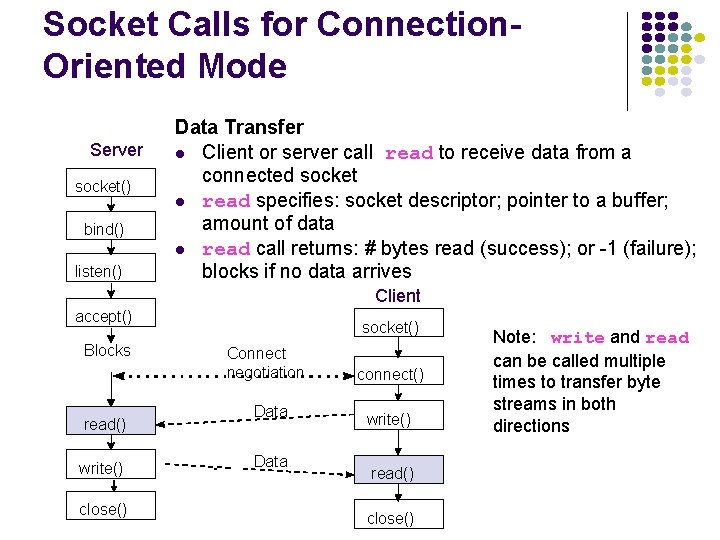 Socket Calls for Connection-Oriented Mode

Data Transfer
- Client or server call read to receive data from a connected socket
- read specifies: socket descriptor; pointer to a buffer; amount of data
- read call returns: # bytes read (success); or -1 (failure); blocks if no data arrives

Server

socket()

bind()

listen()

accept()

Blocks

read()

write()

close()

Connect negotiation

Data

Data

Client

socket()

connect()

write()

read()

close()

Note: write and read can be called multiple times to transfer byte streams in both directions